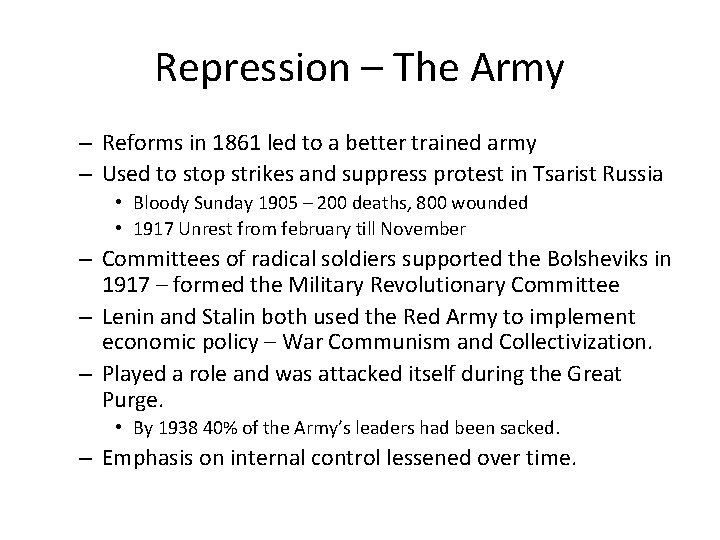 Repression – The Army

– Reforms in 1861 led to a better trained army
– Used to stop strikes and suppress protest in Tsarist Russia
• Bloody Sunday 1905 – 200 deaths, 800 wounded
• 1917 Unrest from february till November
– Committees of radical soldiers supported the Bolsheviks in 1917 – formed the Military Revolutionary Committee
– Lenin and Stalin both used the Red Army to implement economic policy – War Communism and Collectivization.
– Played a role and was attacked itself during the Great Purge.
• By 1938 40% of the Army's leaders had been sacked.
– Emphasis on internal control lessened over time.